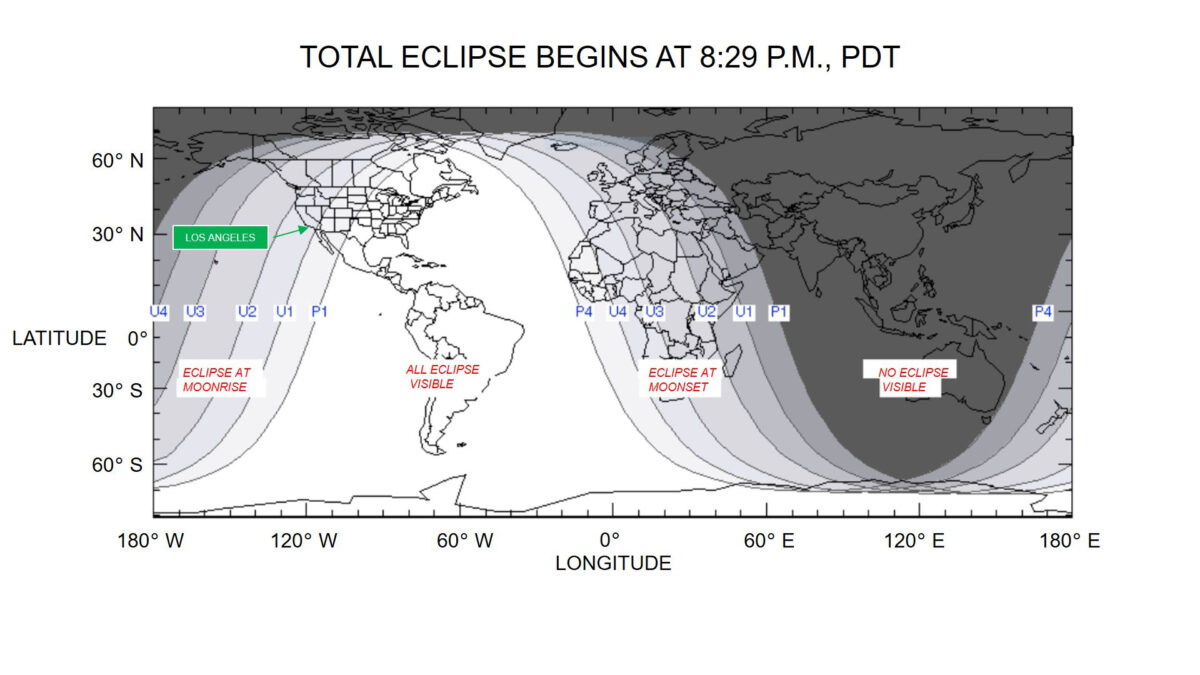 TOTAL ECLIPSE BEGINS AT 8:29 P.M., PDT

60° N

30° N

LATITUDE 0°

30° S

60° S

LOS ANGELES

U4 U3 U2 U1 P1

P4 U4 U3 U2 U1 P1

P4

ECLIPSE AT MOONRISE

ALL ECLIPSE VISIBLE

ECLIPSE AT MOONSET

NO ECLIPSE VISIBLE

180° W 120° W 60° W 0° 60° E 120° E 180° E

LONGITUDE